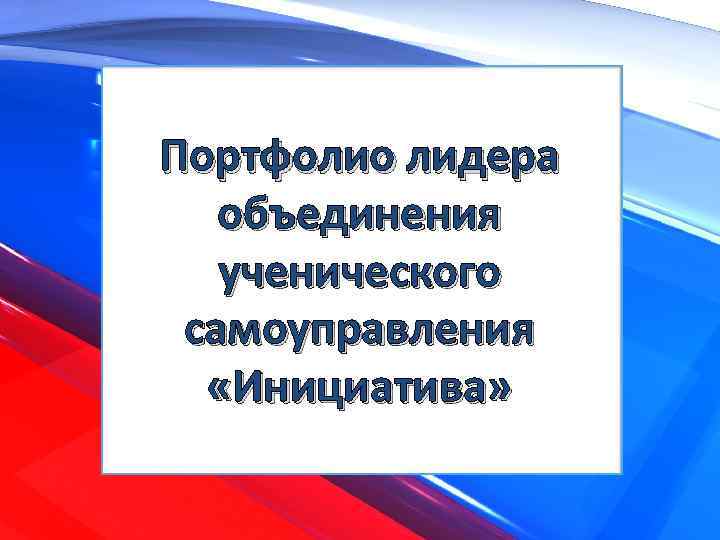 Портфолио лидера объединения ученического самоуправления «Инициатива»